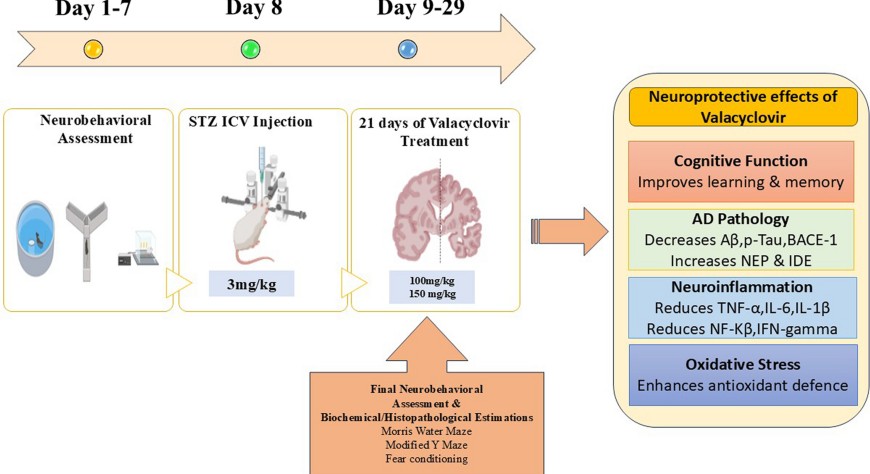 Day 1-7

Day 8

Day 9-29

Neurobehavioral Assessment

STZ ICV Injection

3mg/kg

21 days of Valacyclovir Treatment

100mg/kg
150 mg/kg

Final Neurobehavioral Assessment &
Biochemical/Histopathological Estimations
Morris Water Maze
Modified Y Maze
Fear conditioning

Neuroprotective effects of Valacyclovir

Cognitive Function
Improves learning & memory

AD Pathology
Decreases Aβ,p-Tau,BACE-1
Increases NEP & IDE

Neuroinflammation
Reduces TNF-α,IL-6,IL-1β
Reduces NF-Kβ,IFN-gamma

Oxidative Stress
Enhances antioxidant defence